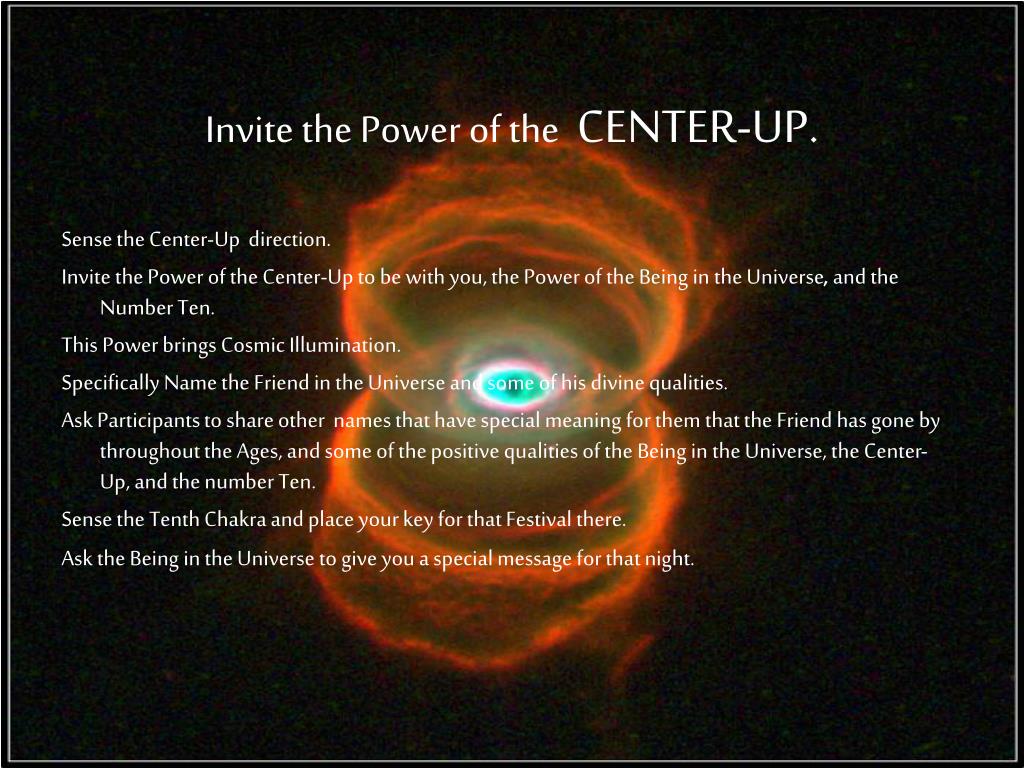 Invite the Power of the CENTER-UP.

Sense the Center-Up direction.

Invite the Power of the Center-Up to be with you, the Power of the Being in the Universe, and the Number Ten.

This Power brings Cosmic Illumination.

Specifically Name the Friend in the Universe and some of his divine qualities.

Ask Participants to share other names that have special meaning for them that the Friend has gone by throughout the Ages, and some of the positive qualities of the Being in the Universe, the Center-Up, and the number Ten.

Sense the Tenth Chakra and place your key for that Festival there.

Ask the Being in the Universe to give you a special message for that night.